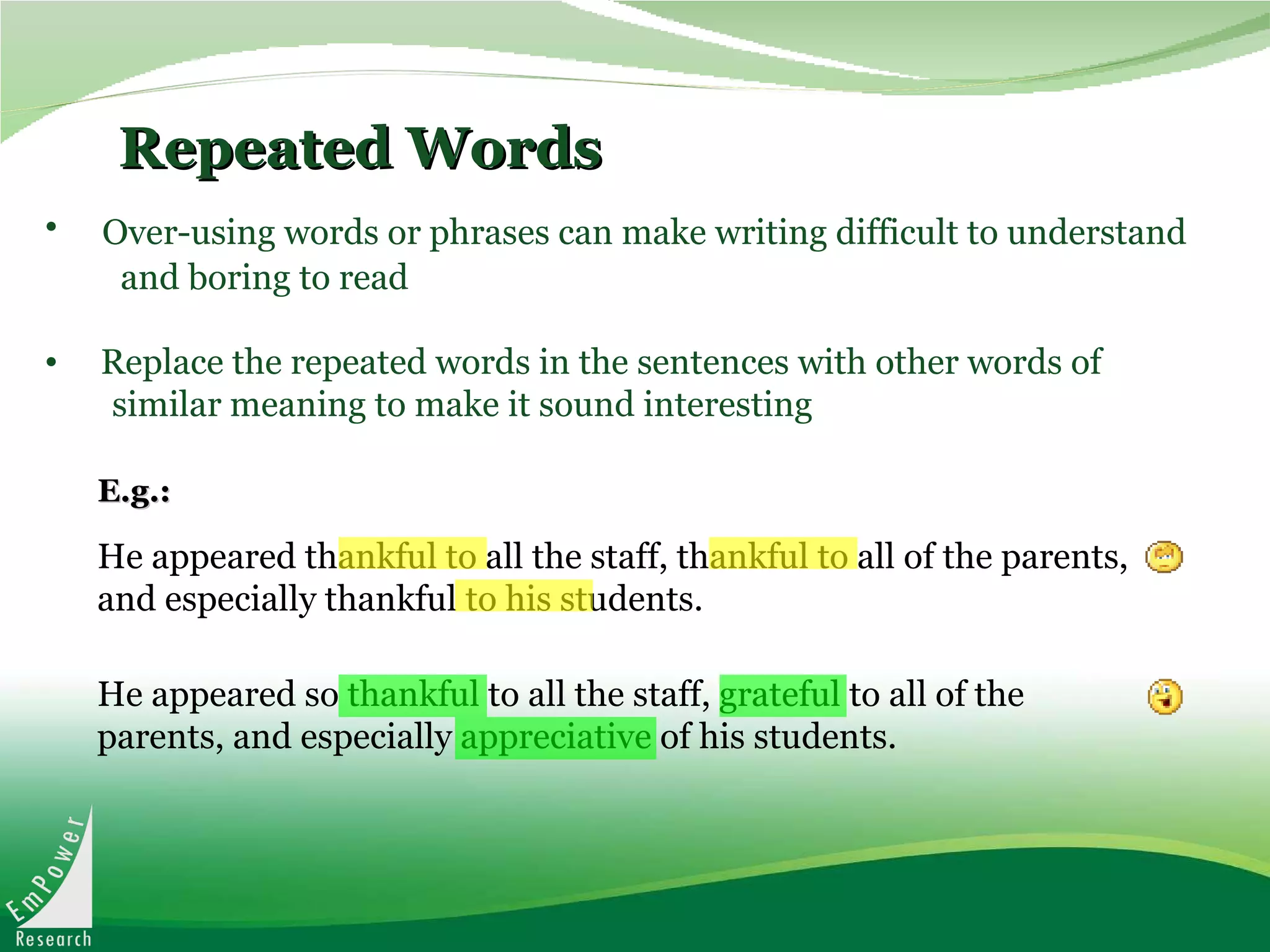 Repeated Words

• Over-using words or phrases can make writing difficult to understand and boring to read

• Replace the repeated words in the sentences with other words of similar meaning to make it sound interesting

E.g.:

He appeared thankful to all the staff, thankful to all of the parents, and especially thankful to his students.

He appeared so thankful to all the staff, grateful to all of the parents, and especially appreciative of his students.

EmPower
Research